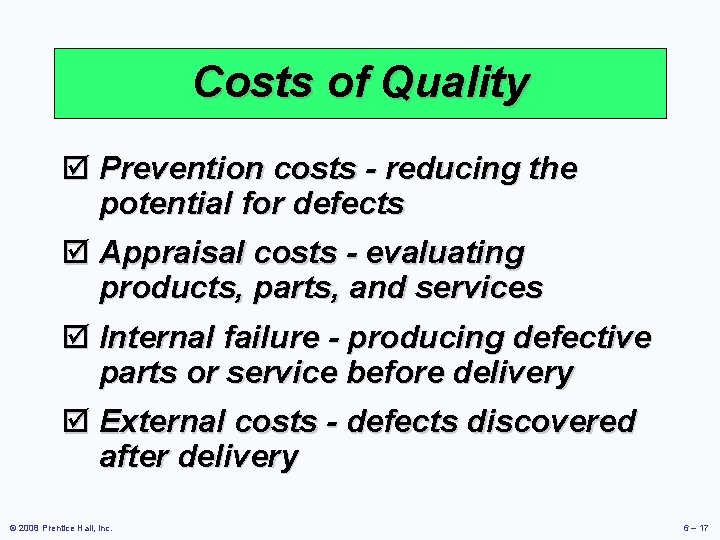 Costs of Quality

☑ Prevention costs - reducing the potential for defects

☑ Appraisal costs - evaluating products, parts, and services

☑ Internal failure - producing defective parts or service before delivery

☑ External costs - defects discovered after delivery

© 2008 Prentice Hall, Inc.

6 – 17